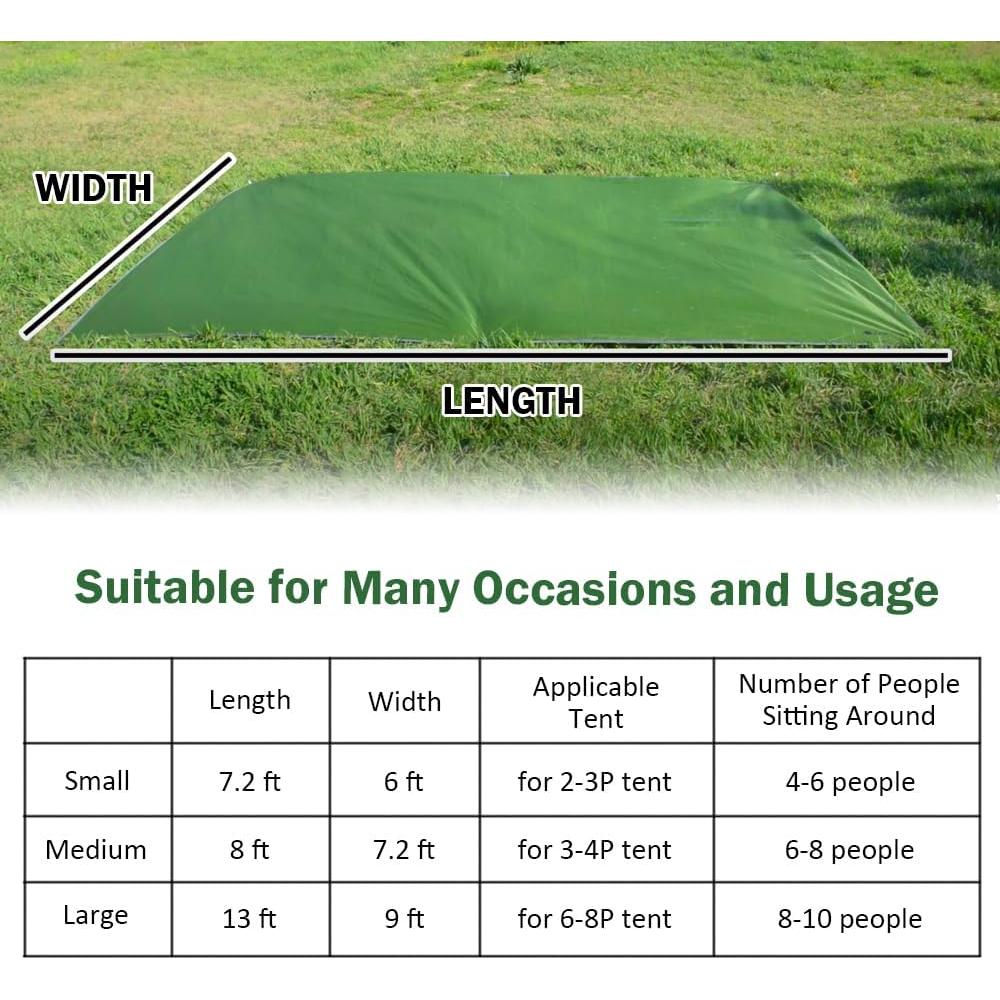 WIDTH

LENGTH

Suitable for Many Occasions and Usage

| | Length | Width | Applicable Tent | Number of People Sitting Around |
|---|---|---|---|---|
| Small | 7.2 ft | 6 ft | for 2-3P tent | 4-6 people |
| Medium | 8 ft | 7.2 ft | for 3-4P tent | 6-8 people |
| Large | 13 ft | 9 ft | for 6-8P tent | 8-10 people |